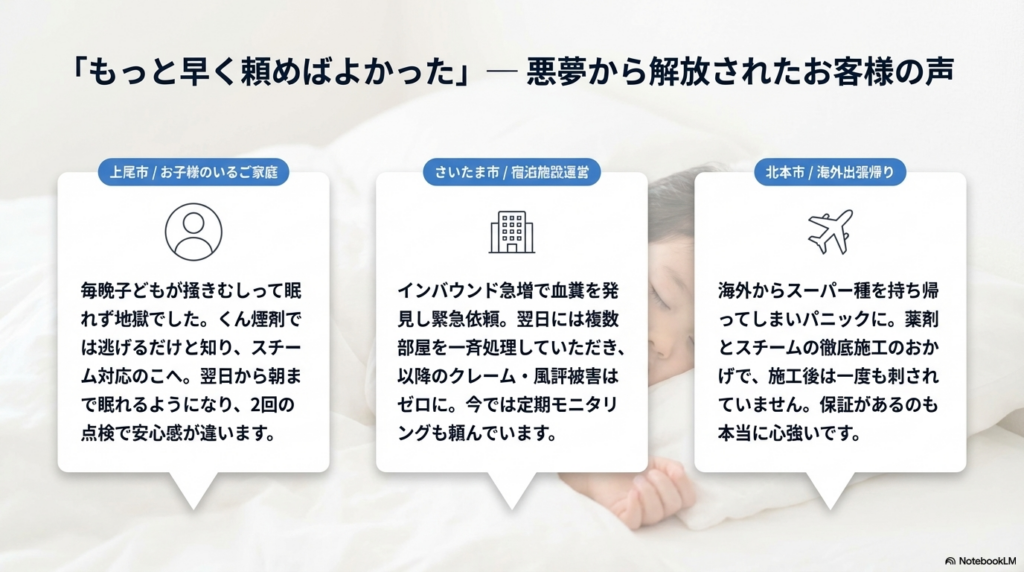 「もっと早く頼めばよかった」— 悪夢から解放されたお客様の声

上尾市 / お子様のいるご家庭

毎晩子どもが掻きむしって眠れず地獄でした。くん煙剤では逃げるだけと知り、スチーム対応のこへ。翌日から朝まで眠れるようになり、2回の点検で安心感が違います。

さいたま市 / 宿泊施設運営

インバウンド急増で血糞を発見し緊急依頼。翌日には複数部屋を一斉処理していただき、以降のクレーム・風評被害はゼロに。今では定期モニタリングも頼んでいます。

北本市 / 海外出張帰り

海外からスーパー種を持ち帰ってしまいパニックに。薬剤とスチームの徹底施工のおかげで、施工後は一度も刺されていません。保証があるのも本当に心強いです。

NotebookLM